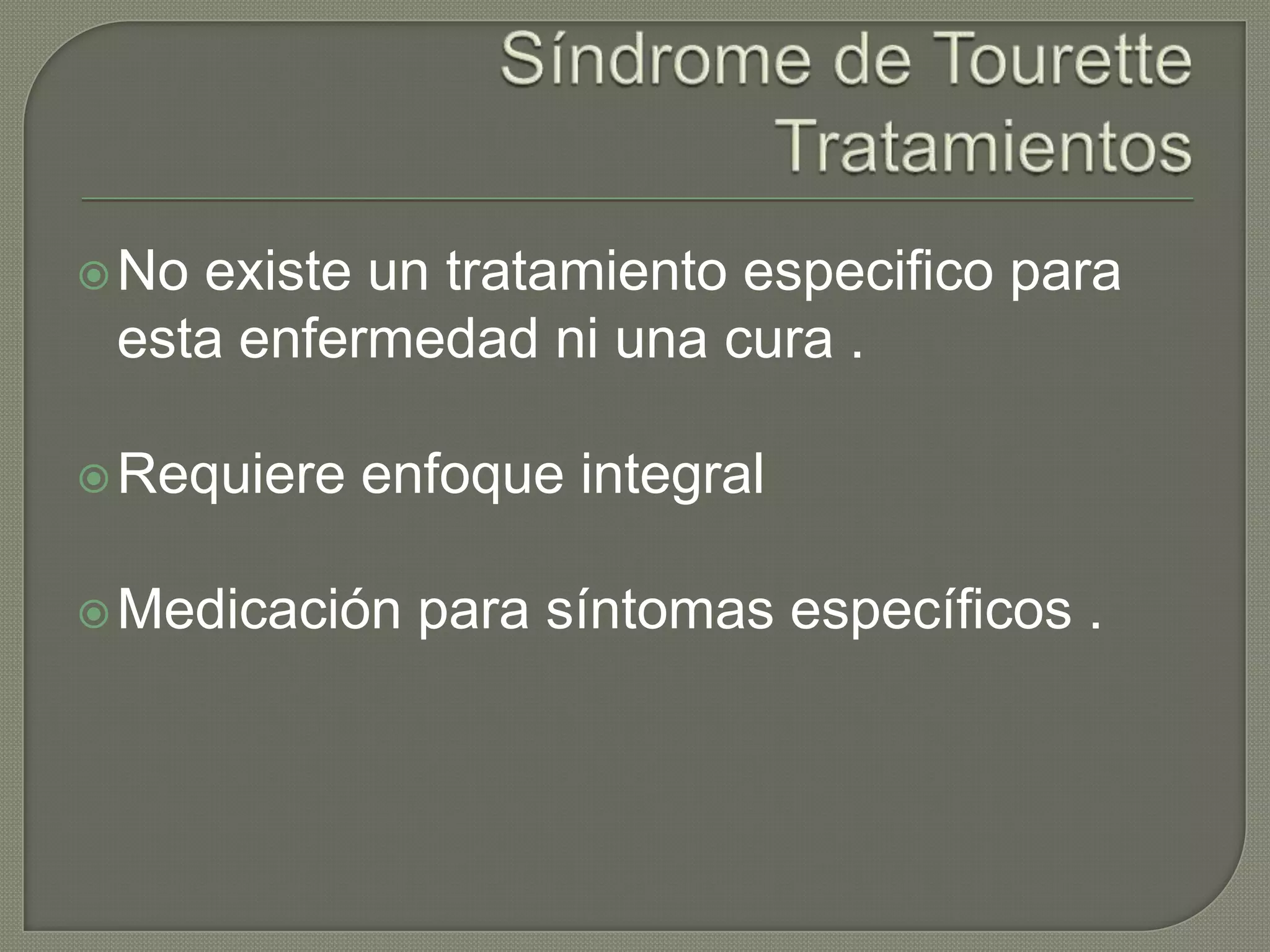 Síndrome de Tourette
Tratamientos

No existe un tratamiento especifico para esta enfermedad ni una cura .

Requiere enfoque integral

Medicación para síntomas específicos .